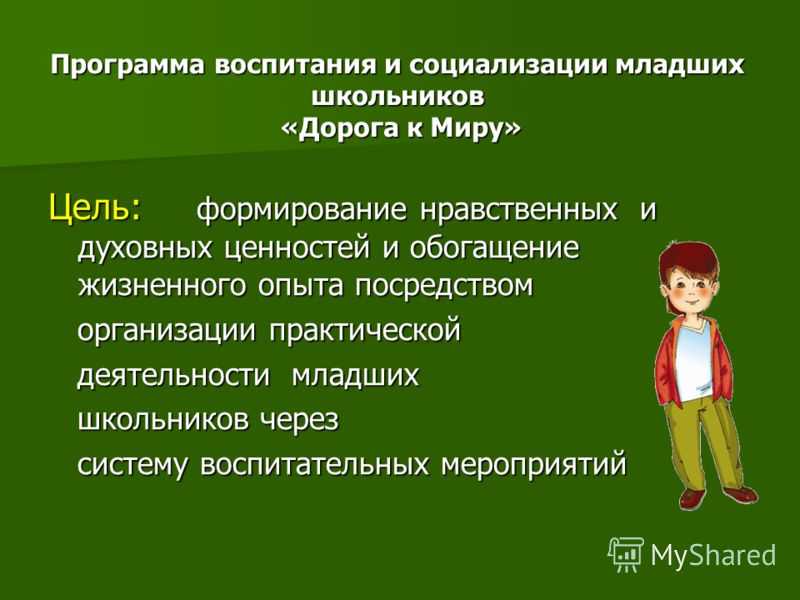 Программа воспитания и социализации младших школьников
«Дорога к Миру»

Цель: формирование нравственных и духовных ценностей и обогащение жизненного опыта посредством организации практической деятельности младших школьников через систему воспитательных мероприятий

MyShared